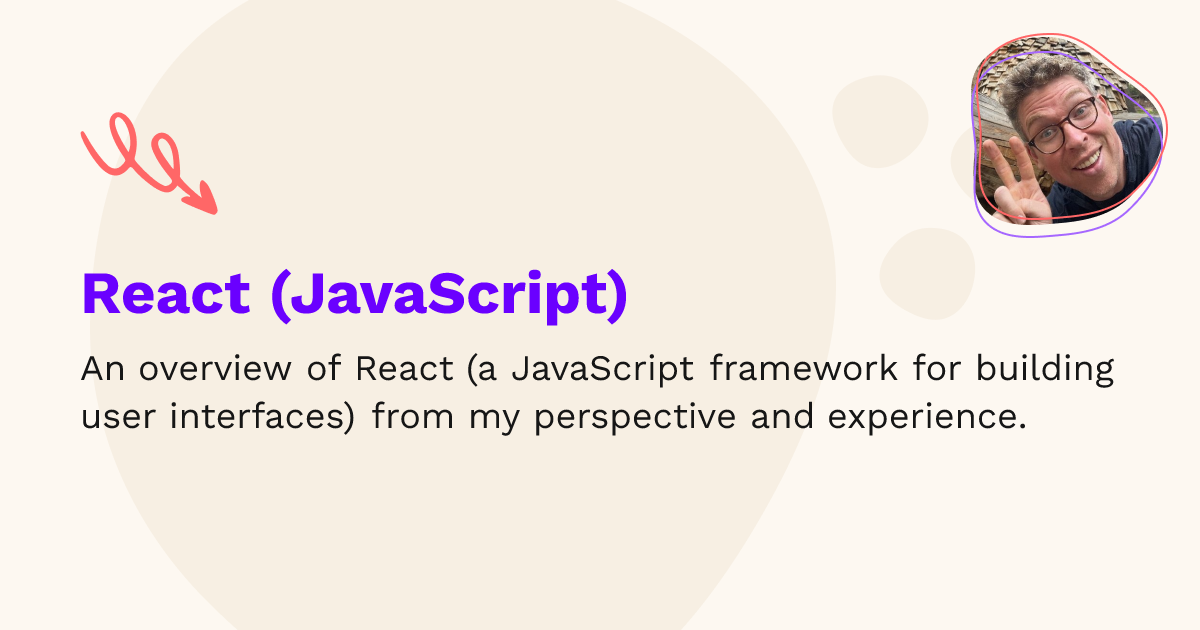 React (JavaScript)

An overview of React (a JavaScript framework for building user interfaces) from my perspective and experience.